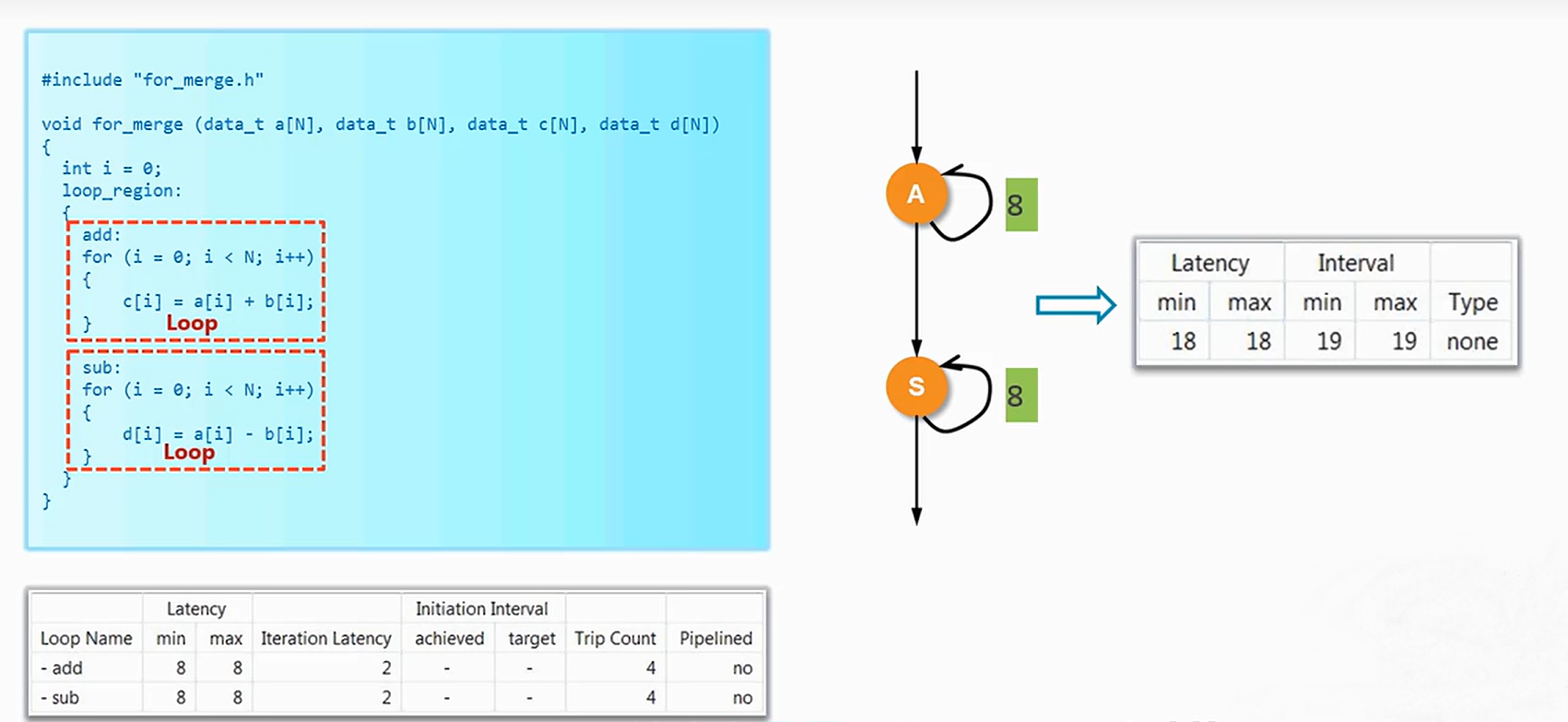 #include "for_merge.h"

void for_merge (data_t a[N], data_t b[N], data_t c[N], data_t d[N])
{
  int i = 0;
  loop_region:
  {
    add:
    for (i = 0; i < N; i++)
    {
        c[i] = a[i] + b[i];
    }
    Loop
    sub:
    for (i = 0; i < N; i++)
    {
        d[i] = a[i] - b[i];
    }
    Loop
  }
}

A 8

S 8

| Latency | | Interval | | |
|---|---|---|---|---|
| min | max | min | max | Type |
| 18 | 18 | 19 | 19 | none |

| | Latency | | | Initiation Interval | | | |
|---|---|---|---|---|---|---|---|
| Loop Name | min | max | Iteration Latency | achieved | target | Trip Count | Pipelined |
| - add | 8 | 8 | 2 | - | - | 4 | no |
| - sub | 8 | 8 | 2 | - | - | 4 | no |